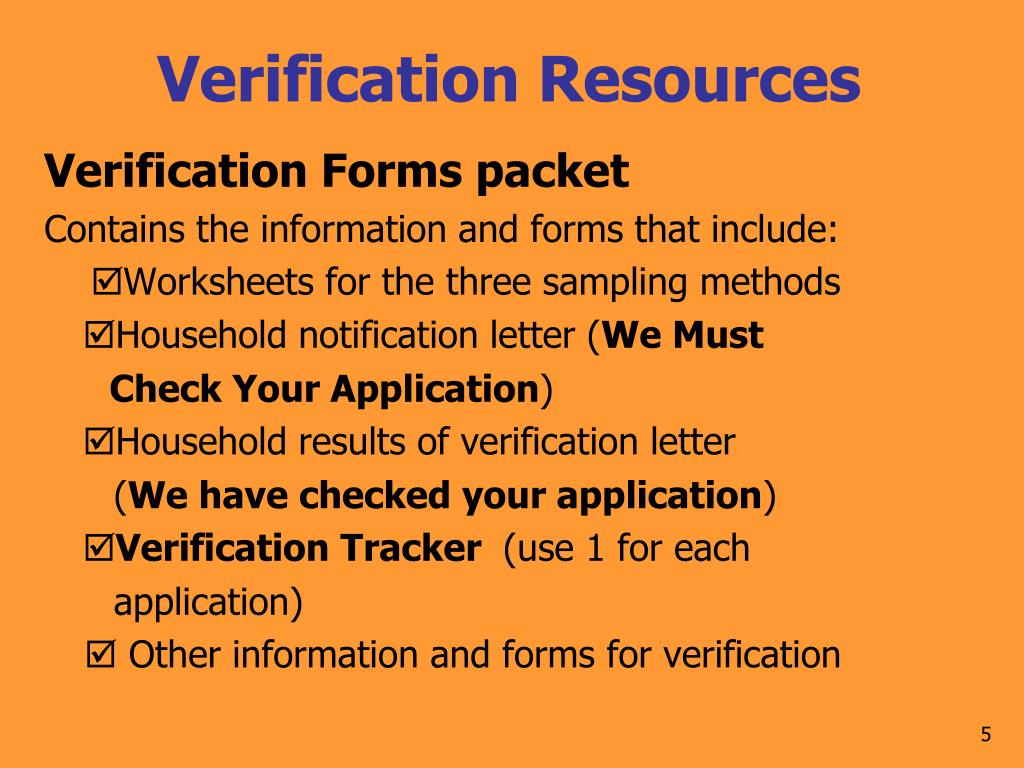 Verification Resources

Verification Forms packet

Contains the information and forms that include:

☑Worksheets for the three sampling methods

☑Household notification letter (We Must Check Your Application)

☑Household results of verification letter (We have checked your application)

☑Verification Tracker (use 1 for each application)

☑ Other information and forms for verification

5